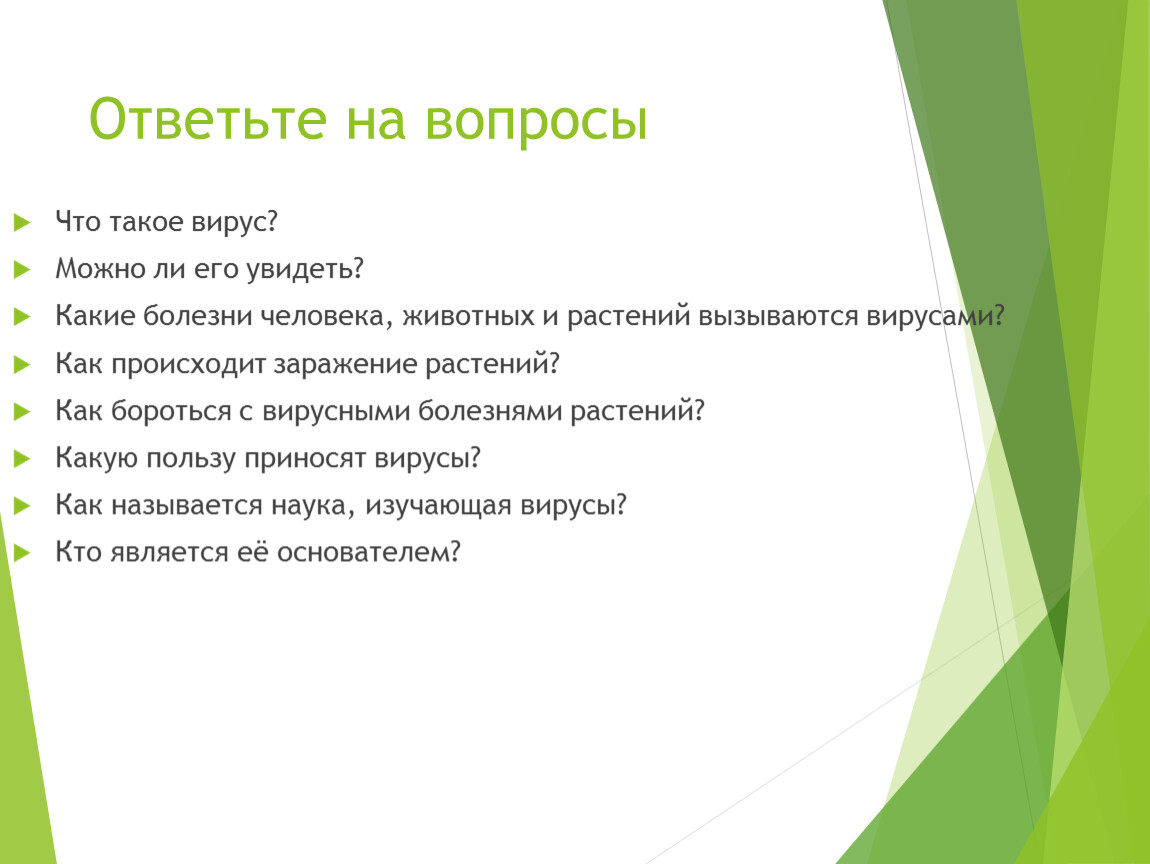 Ответьте на вопросы

Что такое вирус?

Можно ли его увидеть?

Какие болезни человека, животных и растений вызываются вирусами?

Как происходит заражение растений?

Как бороться с вирусными болезнями растений?

Какую пользу приносят вирусы?

Как называется наука, изучающая вирусы?

Кто является её основателем?